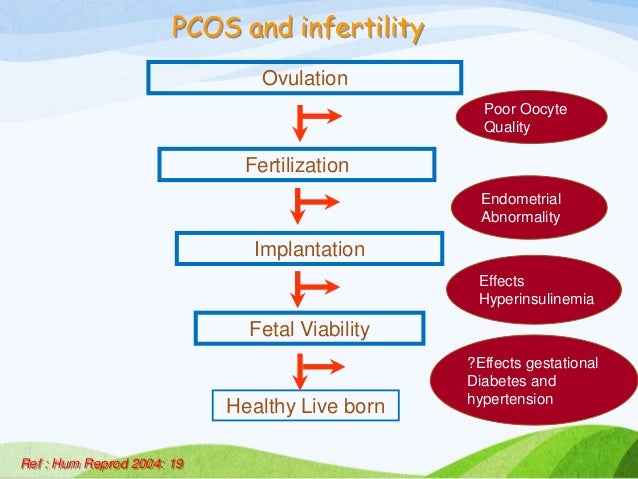 PCOS and infertility

Ovulation

Poor Oocyte Quality

Fertilization

Endometrial Abnormality

Implantation

Effects Hyperinsulinemia

Fetal Viability

?Effects gestational Diabetes and hypertension

Healthy Live born

Ref : Hum Reprod 2004: 19